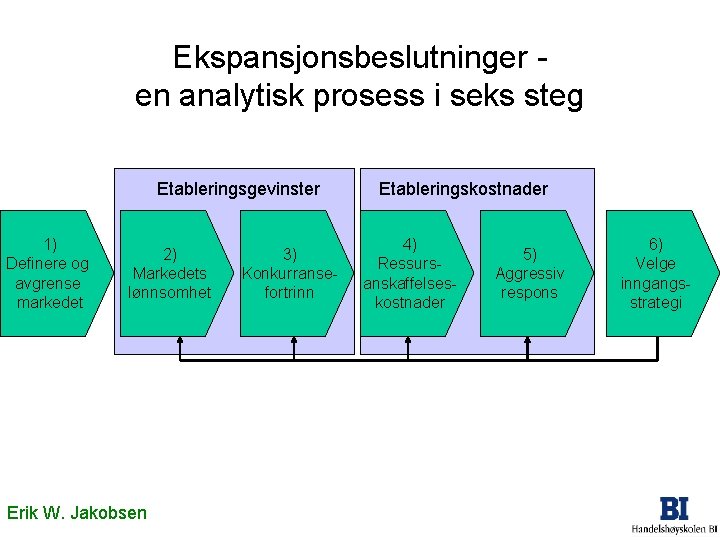 Ekspansjonsbeslutninger - en analytisk prosess i seks steg

Etableringsgevinster

Etableringskostnader

1) Definere og avgrense markedet

2) Markedets lønnsomhet

3) Konkurransefortrinn

4) Ressursanskaffelseskostnader

5) Aggressiv respons

6) Velge inngangsstrategi

Erik W. Jakobsen

BI Handelshøyskolen BI